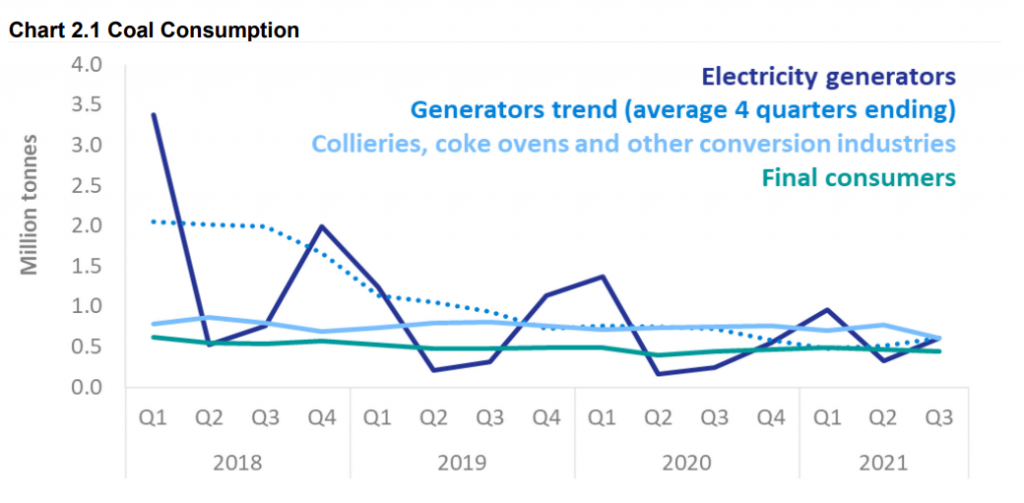 Chart 2.1 Coal Consumption

Electricity generators
Generators trend (average 4 quarters ending)
Collieries, coke ovens and other conversion industries
Final consumers

Million tonnes

4.0
3.5
3.0
2.5
2.0
1.5
1.0
0.5
0.0

Q1 Q2 Q3 Q4 Q1 Q2 Q3 Q4 Q1 Q2 Q3 Q4 Q1 Q2 Q3

2018 2019 2020 2021